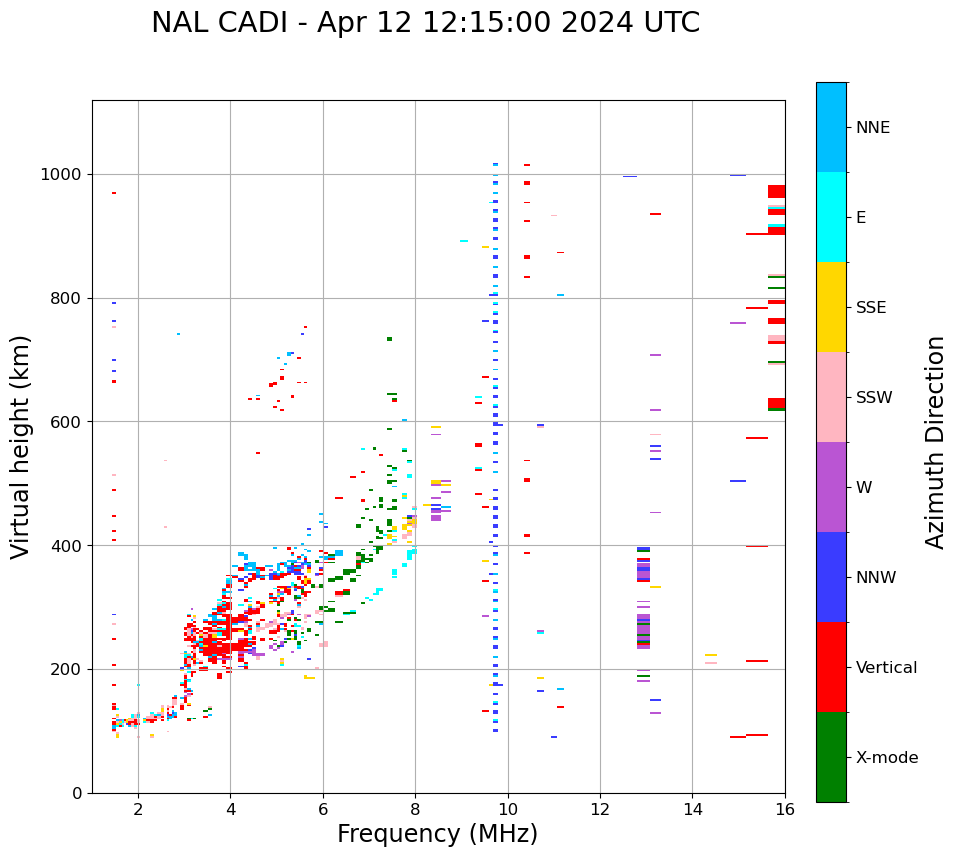 NAL CADI - Apr 12 12:15:00 2024 UTC

Virtual height (km)

1000
800
600
400
200
0

2
4
6
8
10
12
14
16

Frequency (MHz)

NNE
E
SSE
SSW
W
NNW
Vertical
X-mode

Azimuth Direction